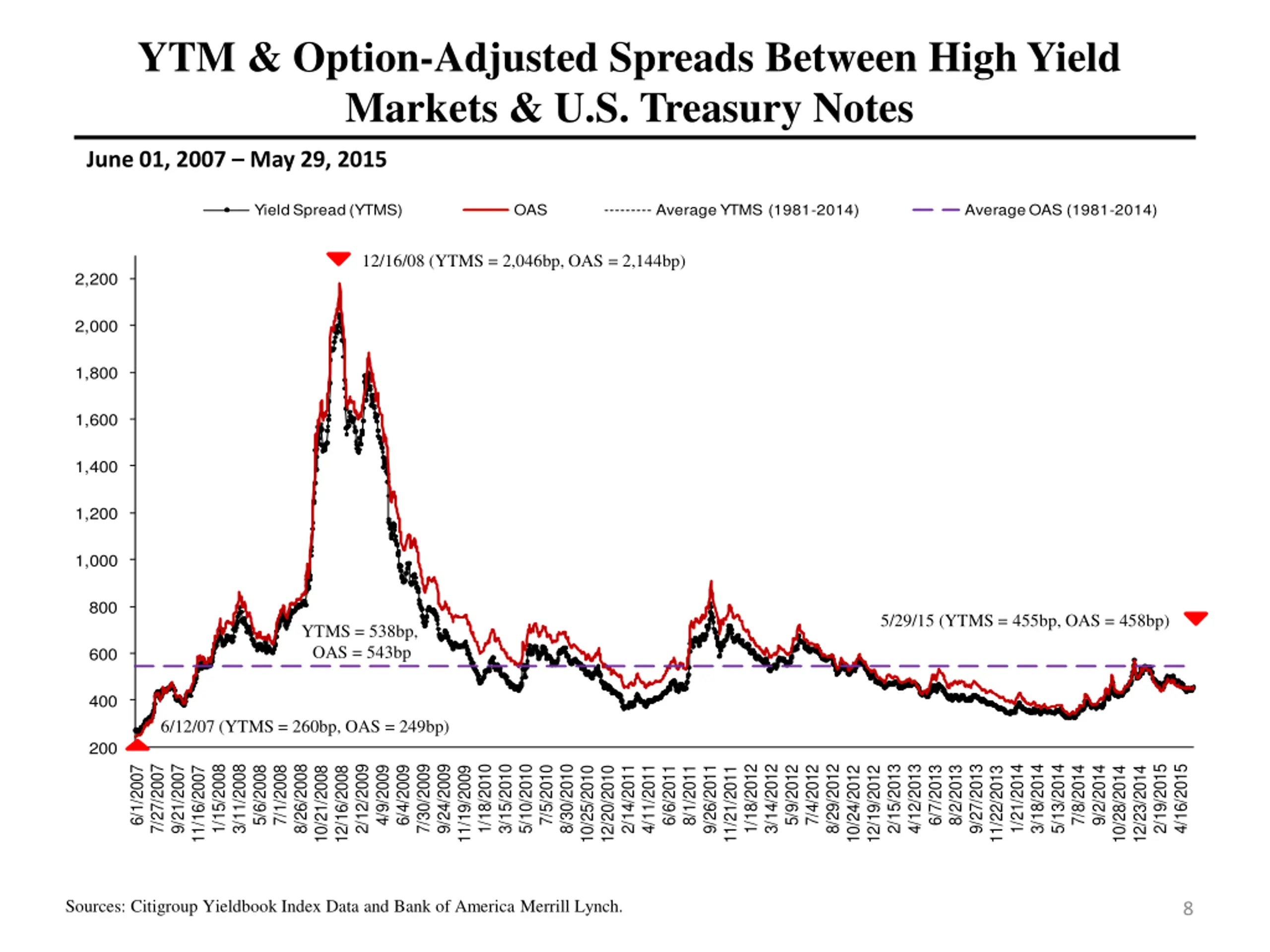 YTM & Option-Adjusted Spreads Between High Yield Markets & U.S. Treasury Notes

June 01, 2007 – May 29, 2015

Yield Spread (YTMS)  OAS  Average YTMS (1981-2014)  Average OAS (1981-2014)

12/16/08 (YTMS = 2,046bp, OAS = 2,144bp)

2,200
2,000
1,800
1,600
1,400
1,200
1,000
800
600
400
200

YTMS = 538bp, OAS = 543bp

5/29/15 (YTMS = 455bp, OAS = 458bp)

6/12/07 (YTMS = 260bp, OAS = 249bp)

6/1/2007
7/27/2007
9/21/2007
11/16/2007
1/15/2008
3/11/2008
5/6/2008
7/1/2008
8/26/2008
10/21/2008
12/16/2008
2/12/2009
4/9/2009
6/4/2009
7/30/2009
9/24/2009
11/19/2009
1/18/2010
3/15/2010
5/10/2010
7/5/2010
8/30/2010
10/25/2010
12/20/2010
2/14/2011
4/11/2011
6/6/2011
8/1/2011
9/26/2011
11/21/2011
1/18/2012
3/14/2012
5/9/2012
7/4/2012
8/29/2012
10/24/2012
12/19/2012
2/15/2013
4/12/2013
6/7/2013
8/2/2013
9/27/2013
11/22/2013
1/21/2014
3/18/2014
5/13/2014
7/8/2014
9/2/2014
10/28/2014
12/23/2014
2/19/2015
4/16/2015

Sources: Citigroup Yieldbook Index Data and Bank of America Merrill Lynch.

8